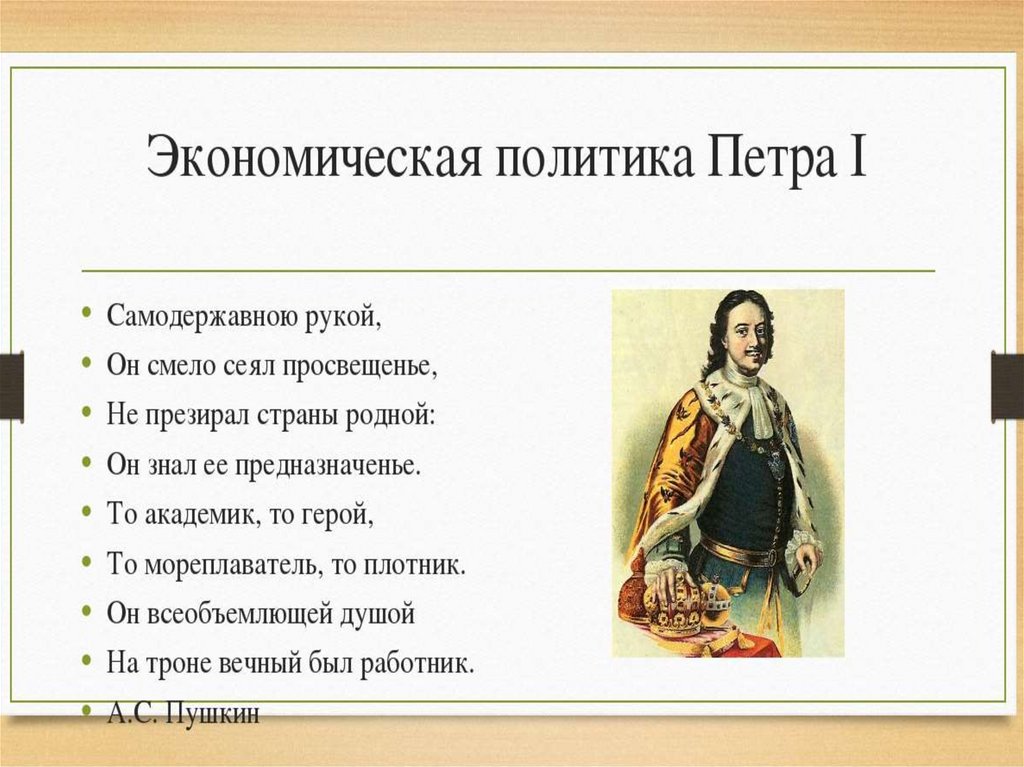 Экономическая политика Петра I

• Самодержавною рукой,
• Он смело сеял просвещенье,
• Не презирал страны родной:
• Он знал ее предназначенье.
• То академик, то герой,
• То мореплаватель, то плотник.
• Он всеобъемлющей душой
• На троне вечный был работник.
• А.С. Пушкин